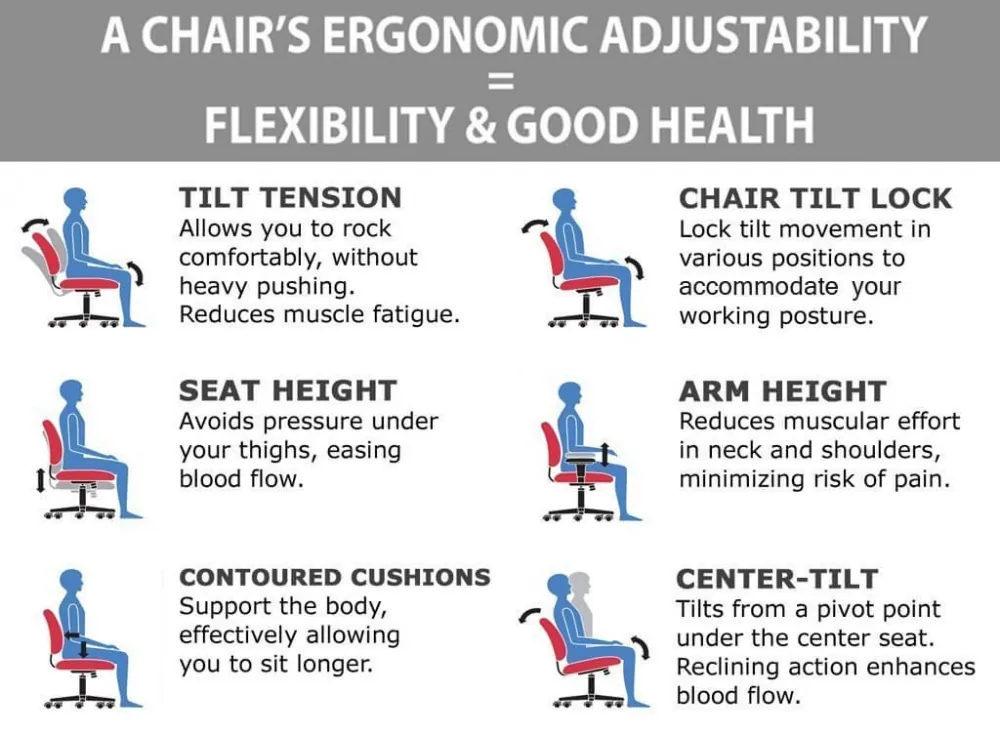 A CHAIR'S ERGONOMIC ADJUSTABILITY
=
FLEXIBILITY & GOOD HEALTH

TILT TENSION
Allows you to rock comfortably, without heavy pushing. Reduces muscle fatigue.

SEAT HEIGHT
Avoids pressure under your thighs, easing blood flow.

CONTOURED CUSHIONS
Support the body, effectively allowing you to sit longer.

CHAIR TILT LOCK
Lock tilt movement in various positions to accommodate your working posture.

ARM HEIGHT
Reduces muscular effort in neck and shoulders, minimizing risk of pain.

CENTER-TILT
Tilts from a pivot point under the center seat. Reclining action enhances blood flow.